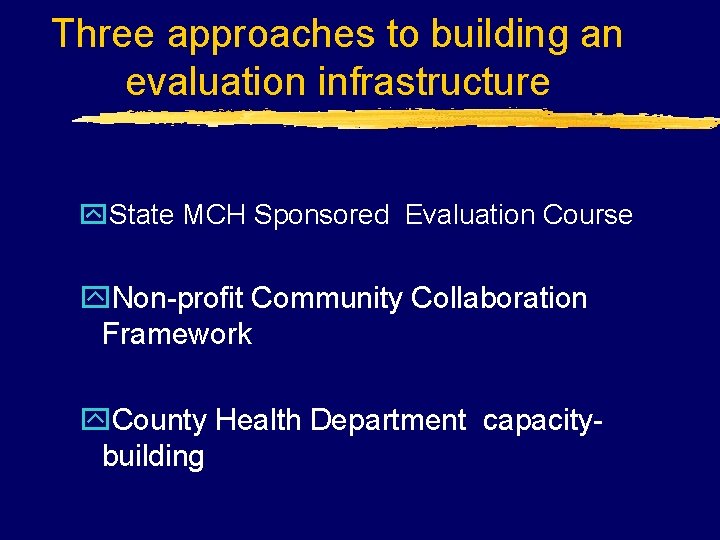 Three approaches to building an evaluation infrastructure

State MCH Sponsored Evaluation Course

Non-profit Community Collaboration Framework

County Health Department capacity-building